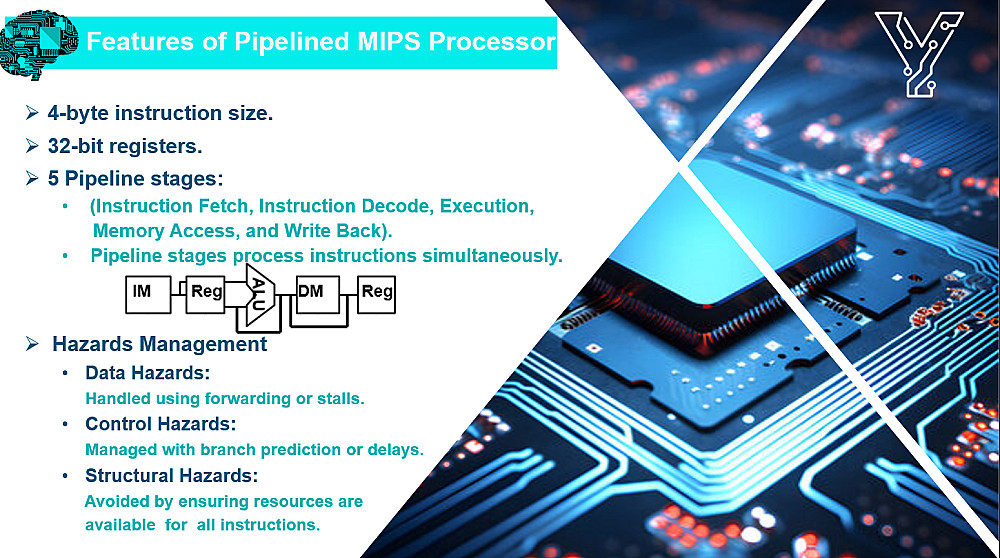 Features of Pipelined MIPS Processor

➢ 4-byte instruction size.

➢ 32-bit registers.

➢ 5 Pipeline stages:

• (Instruction Fetch, Instruction Decode, Execution, Memory Access, and Write Back).

• Pipeline stages process instructions simultaneously.

IM Reg ALU DM Reg

➢ Hazards Management

• Data Hazards:
Handled using forwarding or stalls.

• Control Hazards:
Managed with branch prediction or delays.

• Structural Hazards:
Avoided by ensuring resources are available for all instructions.